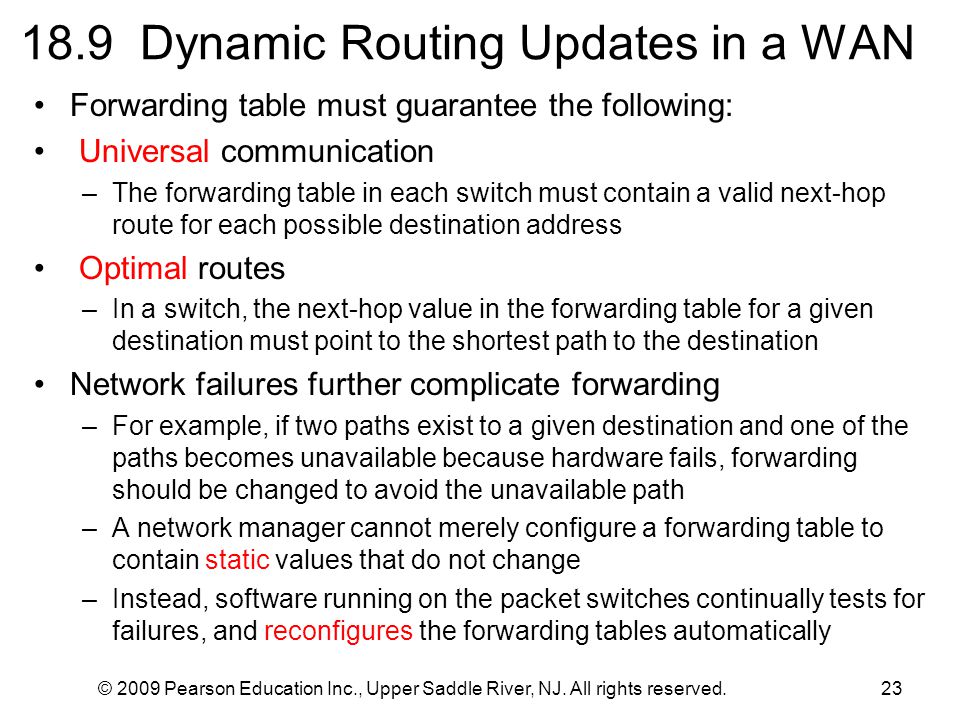 18.9 Dynamic Routing Updates in a WAN

• Forwarding table must guarantee the following:

• Universal communication

– The forwarding table in each switch must contain a valid next-hop route for each possible destination address

• Optimal routes

– In a switch, the next-hop value in the forwarding table for a given destination must point to the shortest path to the destination

• Network failures further complicate forwarding

– For example, if two paths exist to a given destination and one of the paths becomes unavailable because hardware fails, forwarding should be changed to avoid the unavailable path

– A network manager cannot merely configure a forwarding table to contain static values that do not change

– Instead, software running on the packet switches continually tests for failures, and reconfigures the forwarding tables automatically

© 2009 Pearson Education Inc., Upper Saddle River, NJ. All rights reserved. 23